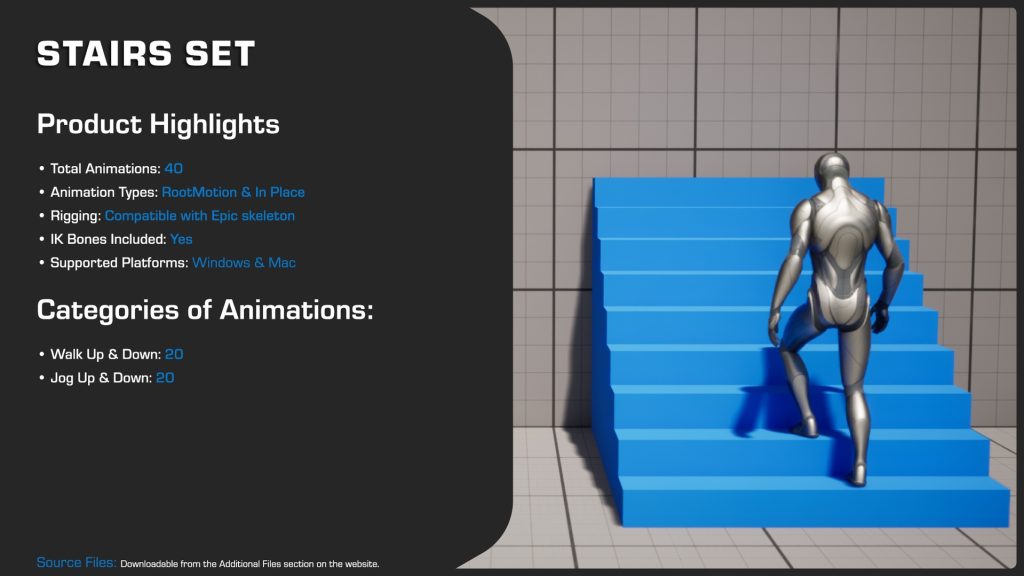 STAIRS SET

Product Highlights

• Total Animations: 40
• Animation Types: RootMotion & In Place
• Rigging: Compatible with Epic skeleton
• IK Bones Included: Yes
• Supported Platforms: Windows & Mac

Categories of Animations:

• Walk Up & Down: 20
• Jog Up & Down: 20

Source Files: Downloadable from the Additional Files section on the website.